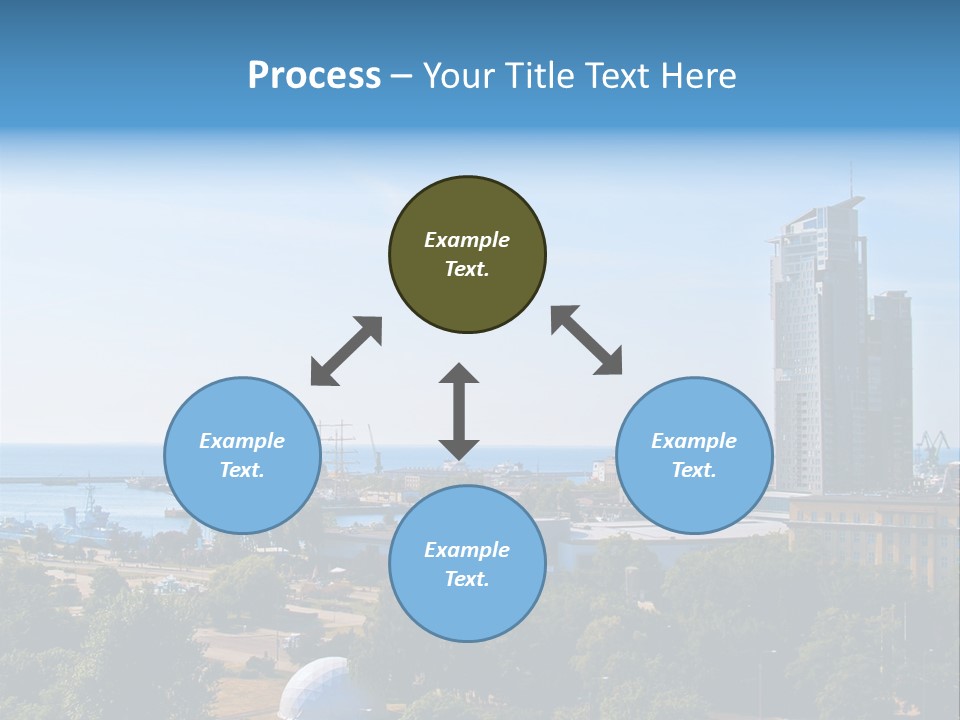 Process – Your Title Text Here

Example Text.

Example Text.

Example Text.

Example Text.